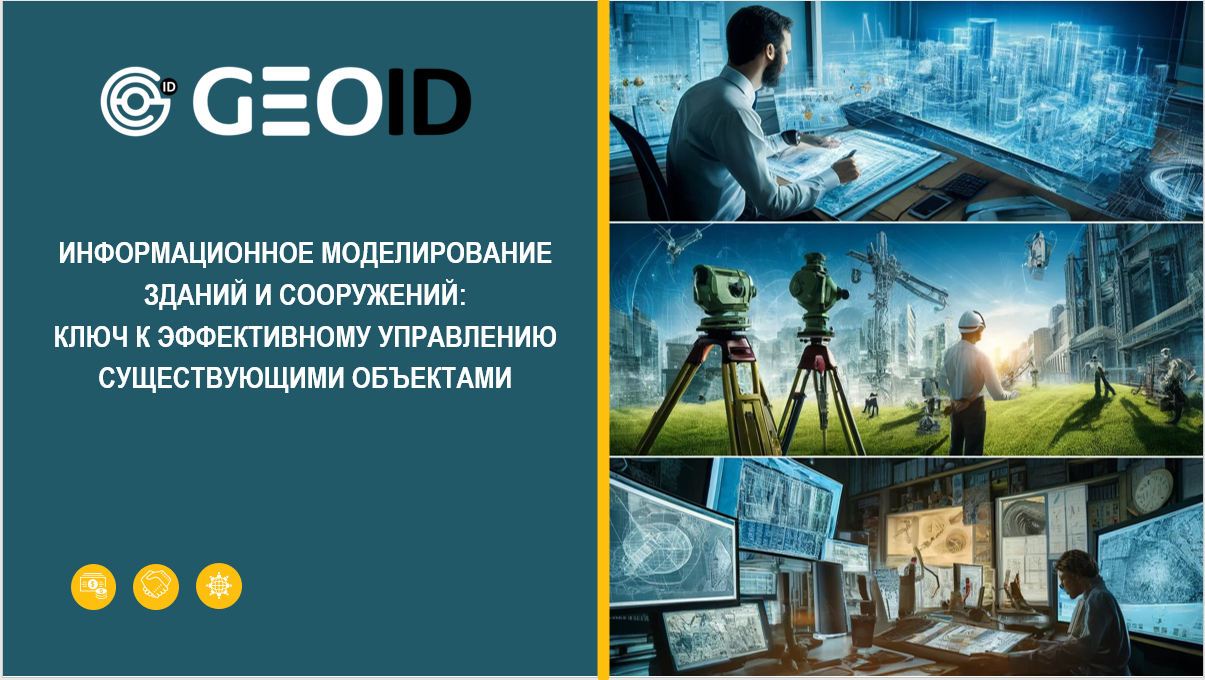 ID GEOID

ИНФОРМАЦИОННОЕ МОДЕЛИРОВАНИЕ ЗДАНИЙ И СООРУЖЕНИЙ: КЛЮЧ К ЭФФЕКТИВНОМУ УПРАВЛЕНИЮ СУЩЕСТВУЮЩИМИ ОБЪЕКТАМИ